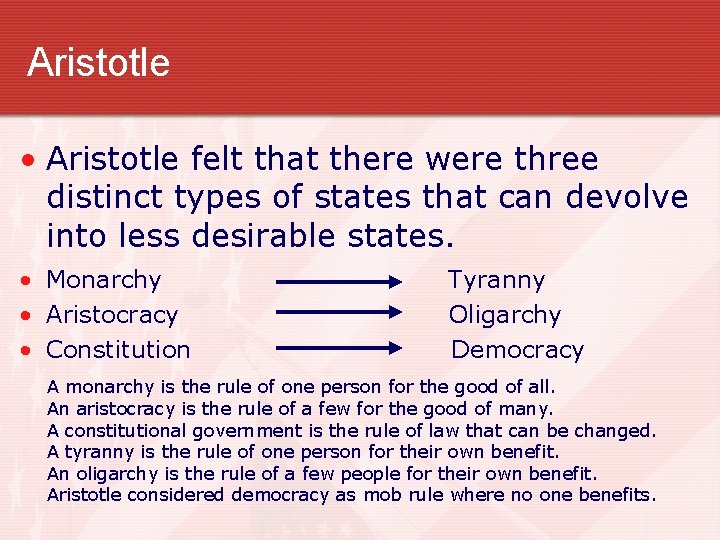 Aristotle

• Aristotle felt that there were three distinct types of states that can devolve into less desirable states.

• Monarchy → Tyranny
• Aristocracy → Oligarchy
• Constitution → Democracy

A monarchy is the rule of one person for the good of all.
An aristocracy is the rule of a few for the good of many.
A constitutional government is the rule of law that can be changed.
A tyranny is the rule of one person for their own benefit.
An oligarchy is the rule of a few people for their own benefit.
Aristotle considered democracy as mob rule where no one benefits.